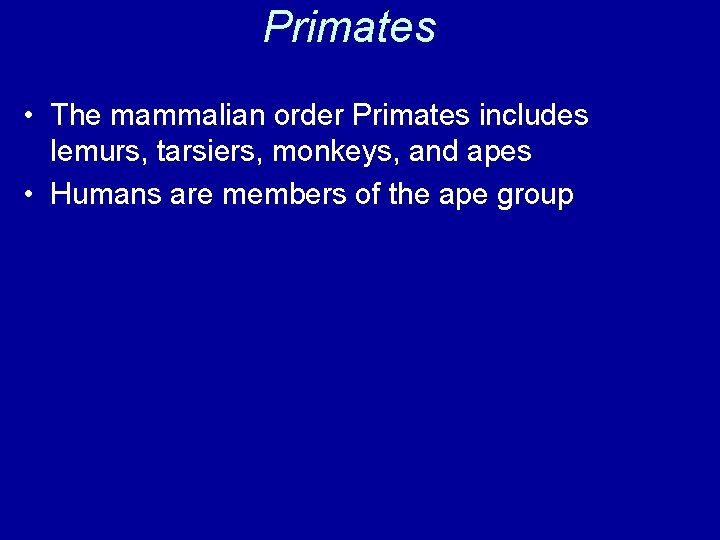 Primates

• The mammalian order Primates includes lemurs, tarsiers, monkeys, and apes
• Humans are members of the ape group